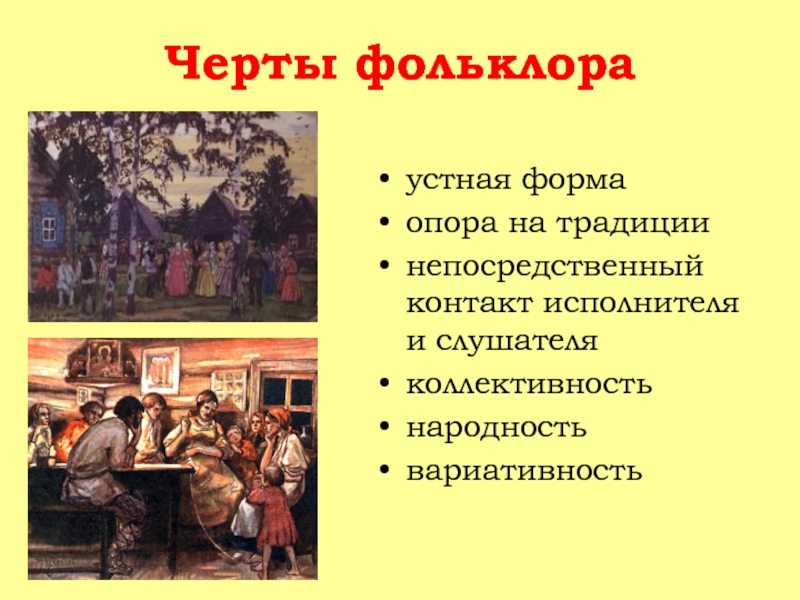 Черты фольклора

• устная форма
• опора на традиции
• непосредственный контакт исполнителя и слушателя
• коллективность
• народность
• вариативность